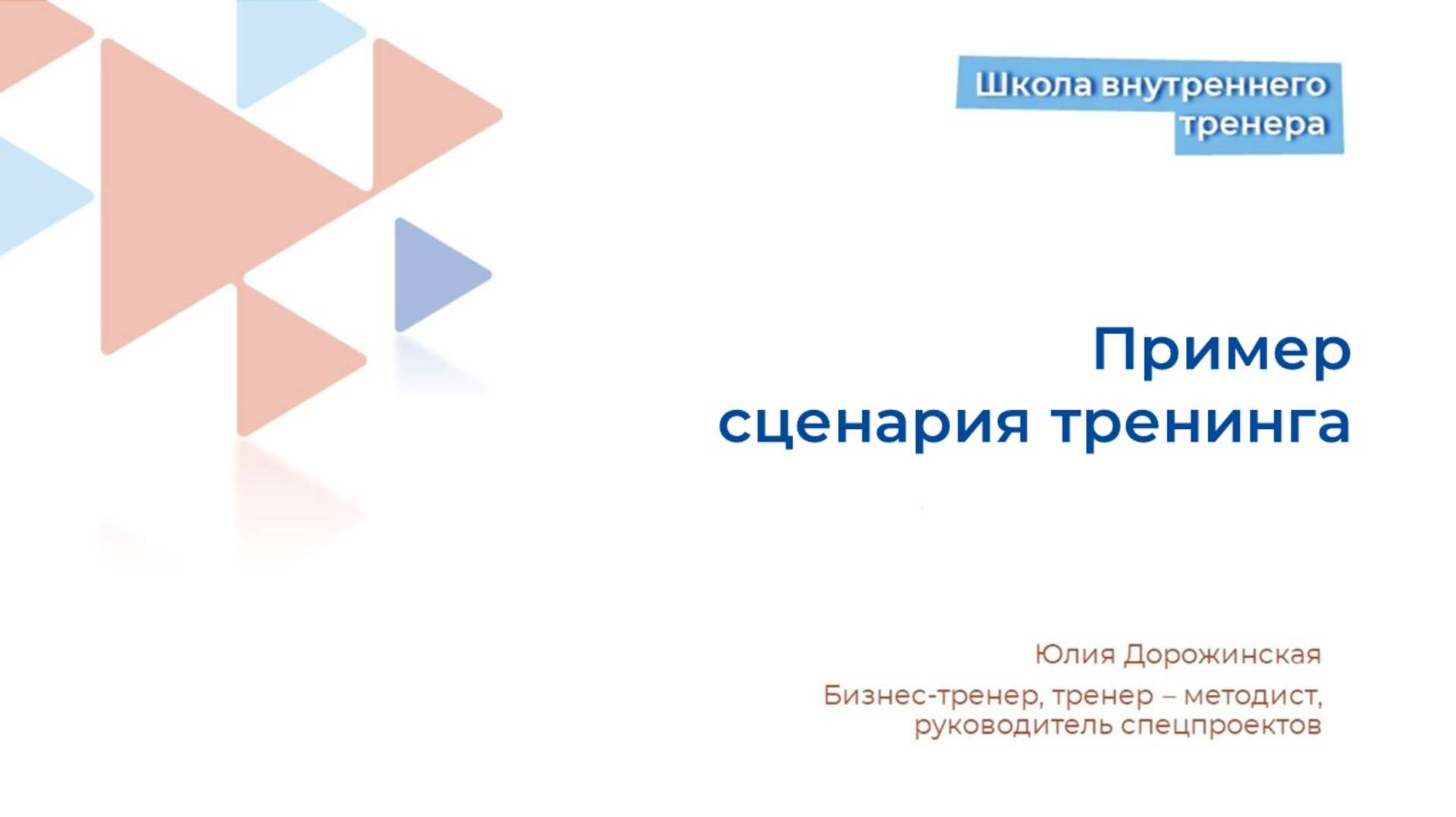 Школа внутреннего тренера

Пример
сценария тренинга

Юлия Дорожинская

Бизнес-тренер, тренер – методист, руководитель спецпроектов